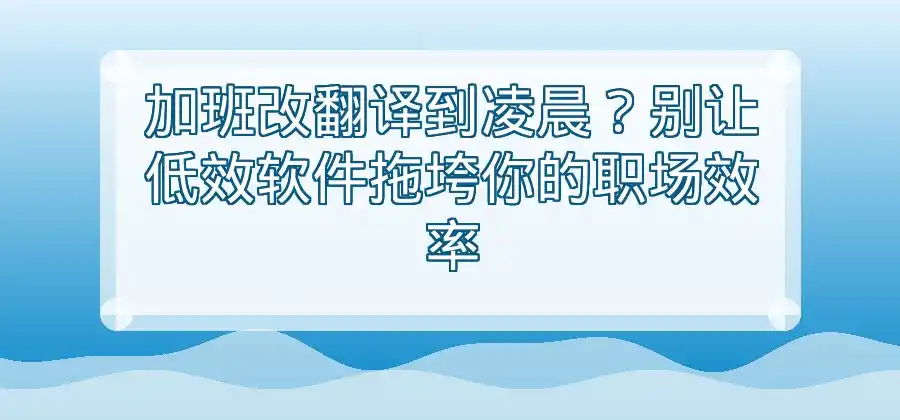 加班改翻译到凌晨？别让低效软件拖垮你的职场效率